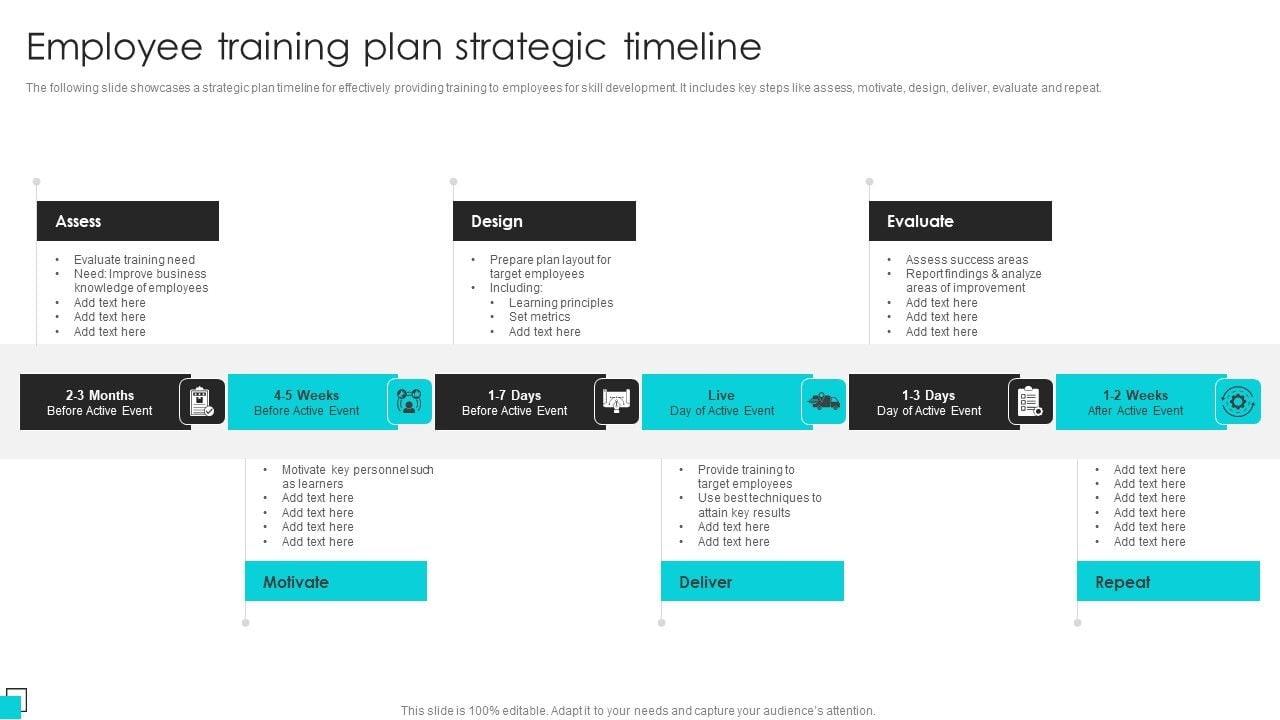 Employee training plan strategic timeline

The following slide showcases a strategic plan timeline for effectively providing training to employees for skill development. It includes key steps like assess, motivate, design, deliver, evaluate and repeat.

Assess

- Evaluate training need
- Need: Improve business knowledge of employees
- Add text here
- Add text here
- Add text here

Design

- Prepare plan layout for target employees
- Including:
  - Learning principles
  - Set metrics
  - Add text here

Evaluate

- Assess success areas
- Report findings & analyze areas of improvement
- Add text here
- Add text here
- Add text here

2-3 Months
Before Active Event

4-5 Weeks
Before Active Event

1-7 Days
Before Active Event

Live
Day of Active Event

1-3 Days
Day of Active Event

1-2 Weeks
After Active Event

- Motivate key personnel such as learners
- Add text here
- Add text here
- Add text here
- Add text here

Motivate

- Provide training to target employees
- Use best techniques to attain key results
- Add text here
- Add text here

Deliver

- Add text here
- Add text here
- Add text here
- Add text here
- Add text here
- Add text here

Repeat

This slide is 100% editable. Adapt it to your needs and capture your audience's attention.